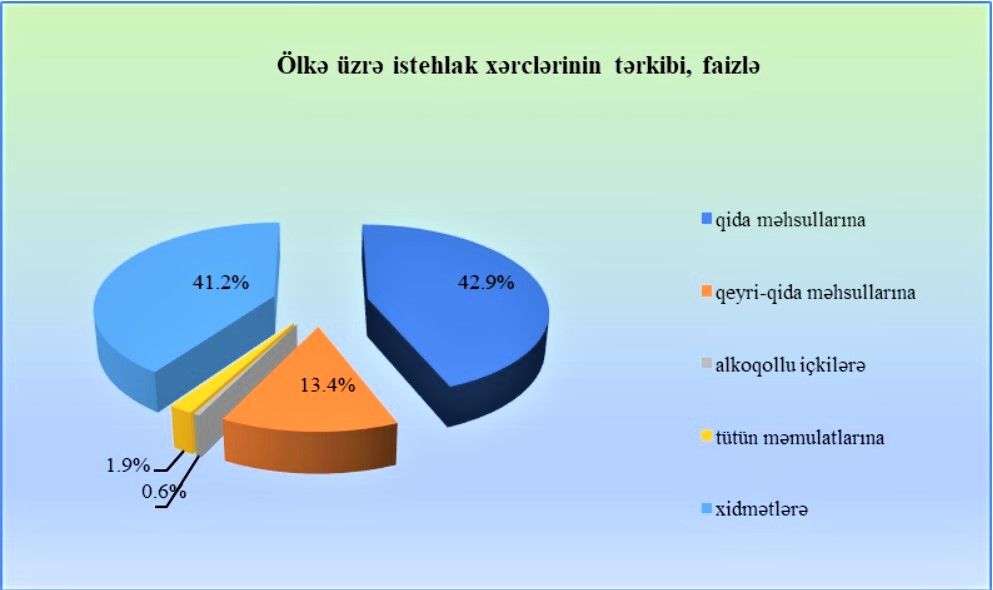 Ölkə üzrə istehlak xərclərinin tərkibi, faizlə

41.2%

42.9%

13.4%

1.9%

0.6%

qida məhsullarına

qeyri-qida məhsullarına

alkoqollu içkilərə

tütün məmulatlarına

xidmətlərə